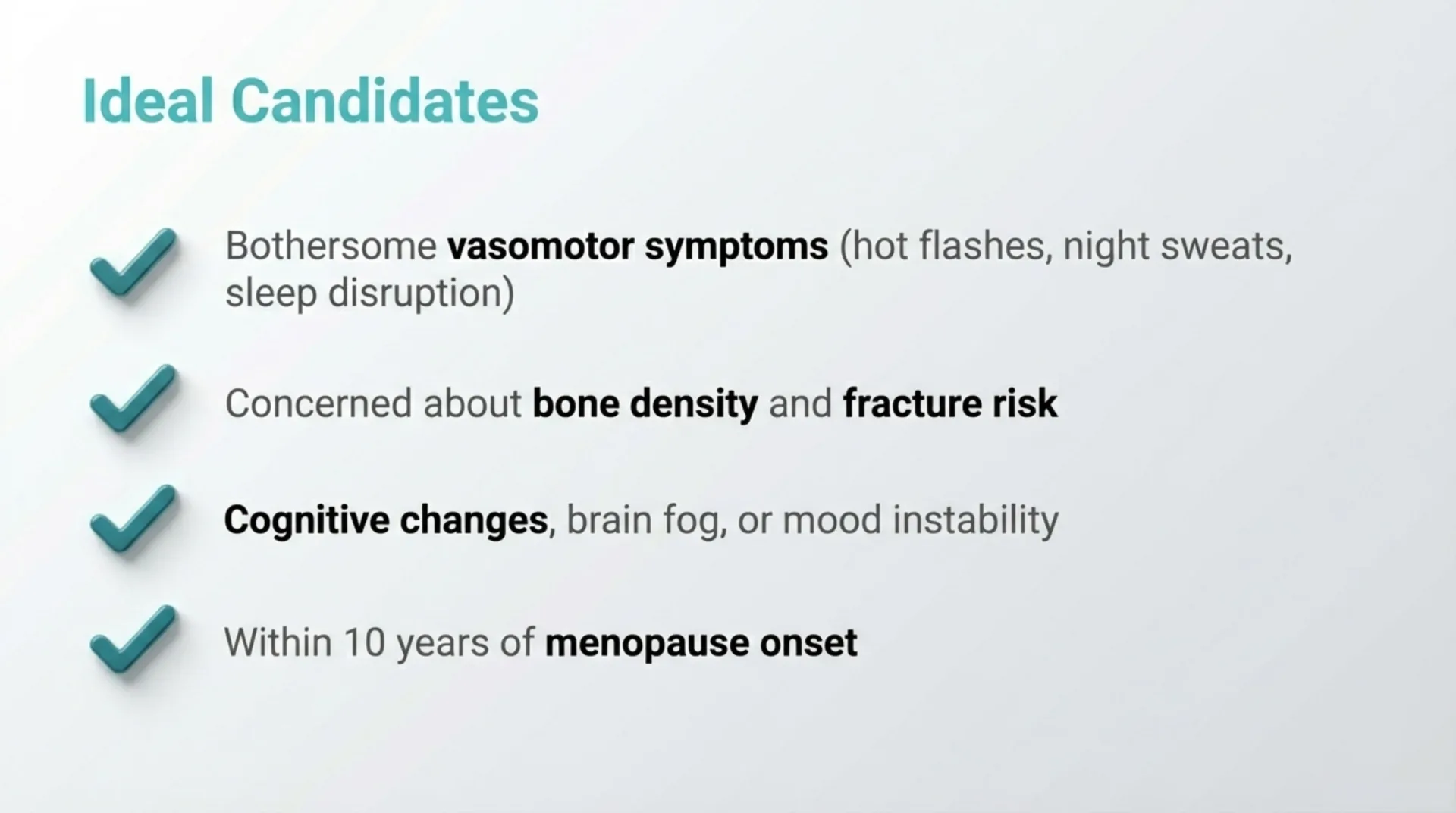 Ideal Candidates

Bothersome vasomotor symptoms (hot flashes, night sweats, sleep disruption)

Concerned about bone density and fracture risk

Cognitive changes, brain fog, or mood instability

Within 10 years of menopause onset